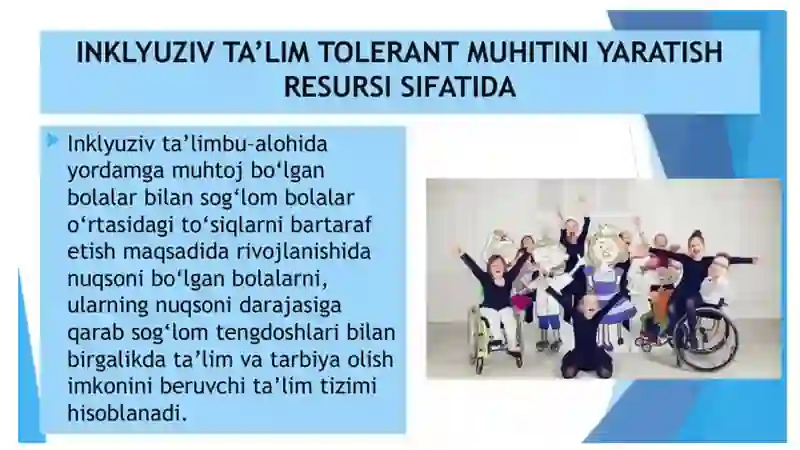 INKLYUZIV TA’LIM TOLERANT MUHITINI YARATISH RESURSI SIFATIDA

Inklyuziv ta’limbu-alohida yordamga muhtoj bo‘lgan bolalar bilan sog‘lom bolalar o‘rtasidagi to‘siqlarni bartaraf etish maqsadida rivojlanishida nuqsoni bo‘lgan bolalarni, ularning nuqsoni darajasiga qarab sog‘lom tengdoshlari bilan birgalikda ta’lim va tarbiya olish imkonini beruvchi ta’lim tizimi hisoblanadi.